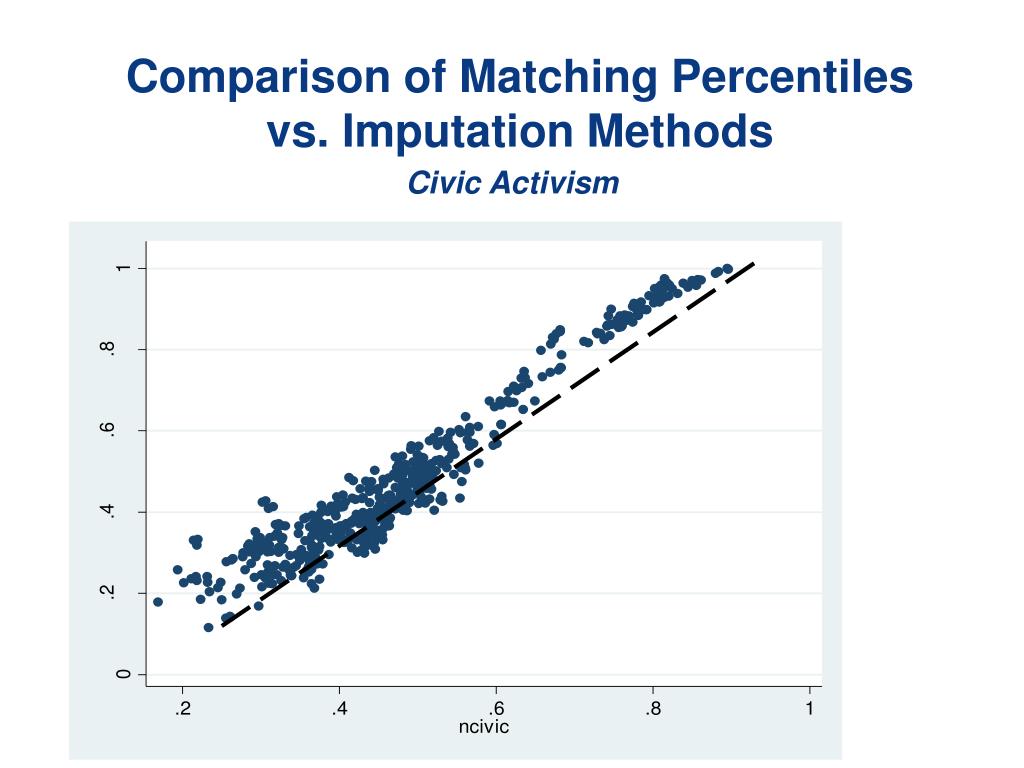 Comparison of Matching Percentiles vs. Imputation Methods

Civic Activism

1
.8
.6
.4
.2
0

.2
.4
.6
.8
1
ncivic